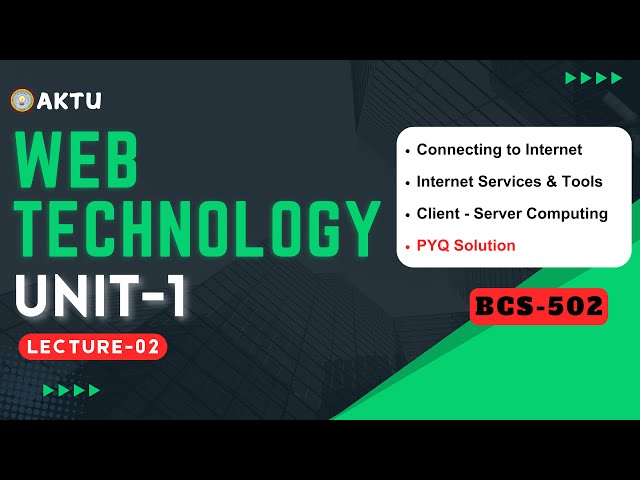 AKTU

WEB TECHNOLOGY

UNIT-1

LECTURE-02

• Connecting to Internet
• Internet Services & Tools
• Client - Server Computing
• PYQ Solution

BCS-502